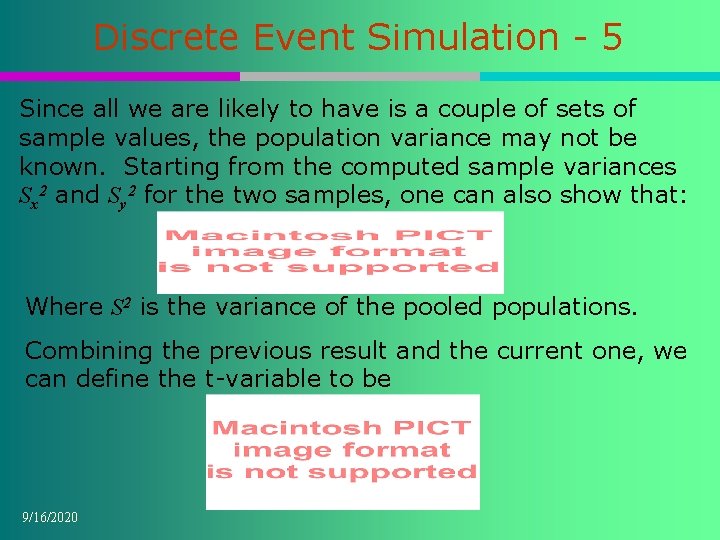 Discrete Event Simulation - 5

Since all we are likely to have is a couple of sets of sample values, the population variance may not be known. Starting from the computed sample variances $S_x^2$ and $S_y^2$ for the two samples, one can also show that:

Macintosh PICT image format is not supported

Where $S^2$ is the variance of the pooled populations.

Combining the previous result and the current one, we can define the t-variable to be

Macintosh PICT image format is not supported

9/16/2020